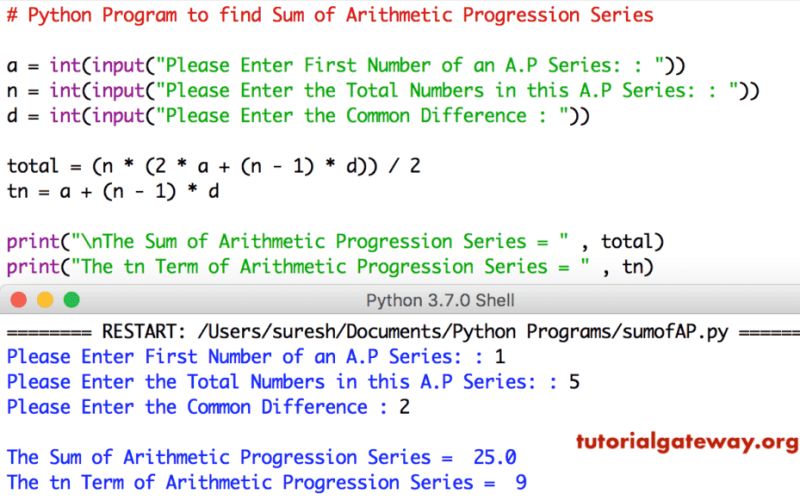 # Python Program to find Sum of Arithmetic Progression Series

a = int(input("Please Enter First Number of an A.P Series: : "))
n = int(input("Please Enter the Total Numbers in this A.P Series: : "))
d = int(input("Please Enter the Common Difference : "))

total = (n * (2 * a + (n - 1) * d)) / 2
tn = a + (n - 1) * d

print("\nThe Sum of Arithmetic Progression Series = " , total)
print("The tn Term of Arithmetic Progression Series = " , tn)

Python 3.7.0 Shell

======== RESTART: /Users/suresh/Documents/Python Programs/sumofAP.py ======
Please Enter First Number of an A.P Series: : 1
Please Enter the Total Numbers in this A.P Series: : 5
Please Enter the Common Difference : 2

The Sum of Arithmetic Progression Series = 25.0
The tn Term of Arithmetic Progression Series = 9

tutorialgateway.org